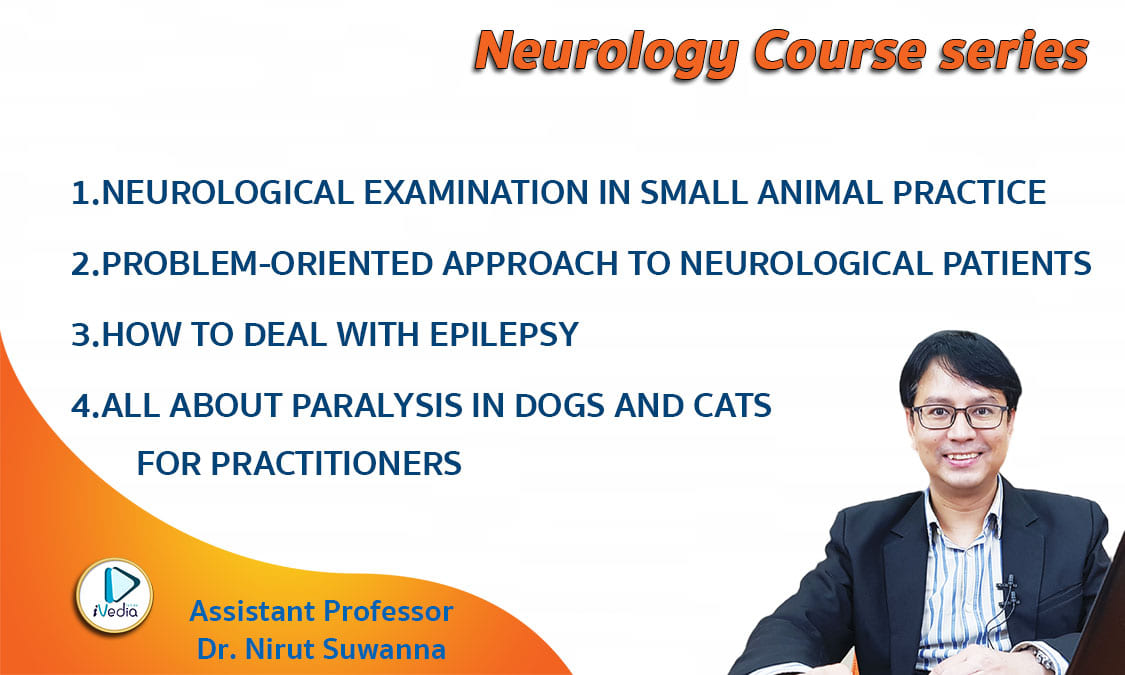 Neurology Course series

1.NEUROLOGICAL EXAMINATION IN SMALL ANIMAL PRACTICE

2.PROBLEM-ORIENTED APPROACH TO NEUROLOGICAL PATIENTS

3.HOW TO DEAL WITH EPILEPSY

4.ALL ABOUT PARALYSIS IN DOGS AND CATS FOR PRACTITIONERS

iVedia

Assistant Professor
Dr. Nirut Suwanna